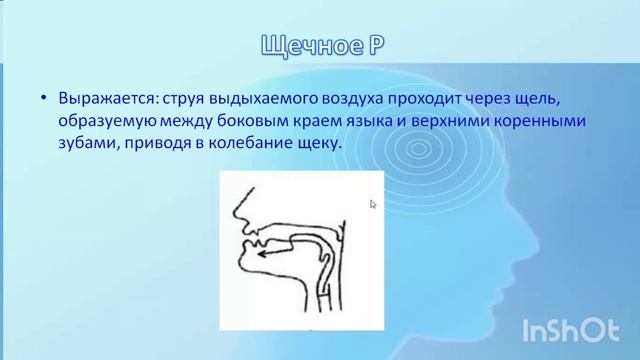 Щечное Р

• Выражается: струя выдыхаемого воздуха проходит через щель, образуемую между боковым краем языка и верхними коренными зубами, приводя в колебание щеку.

InShOt